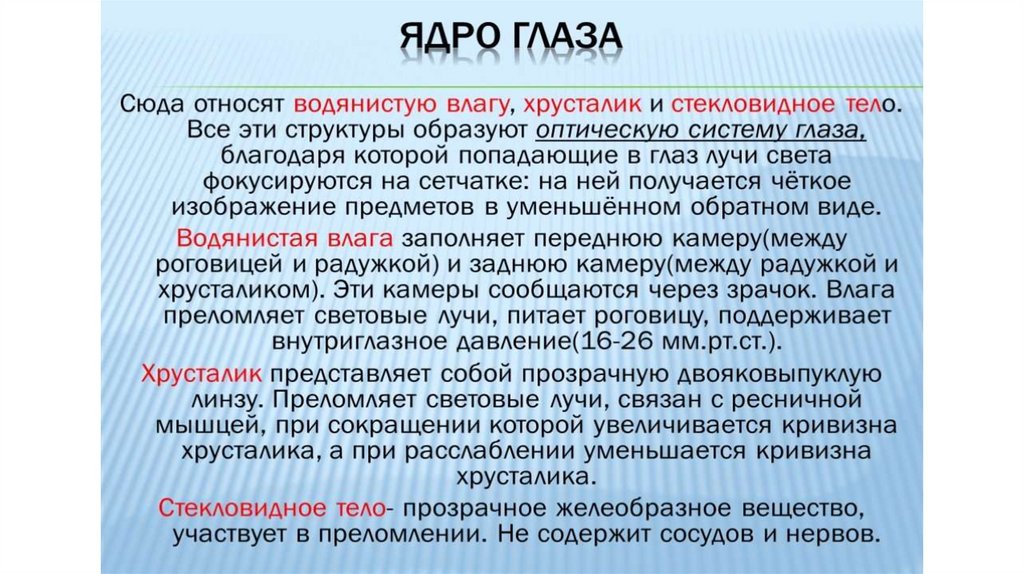 ЯДРО ГЛАЗА

Сюда относят водянистую влагу, хрусталик и стекловидное тело. Все эти структуры образуют оптическую систему глаза, благодаря которой попадающие в глаз лучи света фокусируются на сетчатке: на ней получается чёткое изображение предметов в уменьшённом обратном виде.

Водянистая влага заполняет переднюю камеру(между роговицей и радужкой) и заднюю камеру(между радужкой и хрусталиком). Эти камеры сообщаются через зрачок. Влага преломляет световые лучи, питает роговицу, поддерживает внутриглазное давление(16-26 мм.рт.ст.).

Хрусталик представляет собой прозрачную двояковыпуклую линзу. Преломляет световые лучи, связан с ресничной мышцей, при сокращении которой увеличивается кривизна хрусталика, а при расслаблении уменьшается кривизна хрусталика.

Стекловидное тело- прозрачное желеобразное вещество, участвует в преломлении. Не содержит сосудов и нервов.